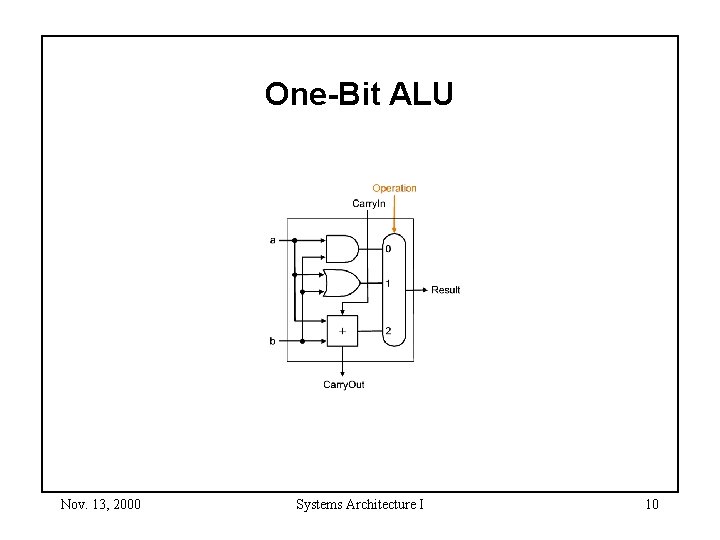 One-Bit ALU

Operation
CarryIn
a
0
1
Result
+
2
b
CarryOut

Nov. 13, 2000 Systems Architecture I 10